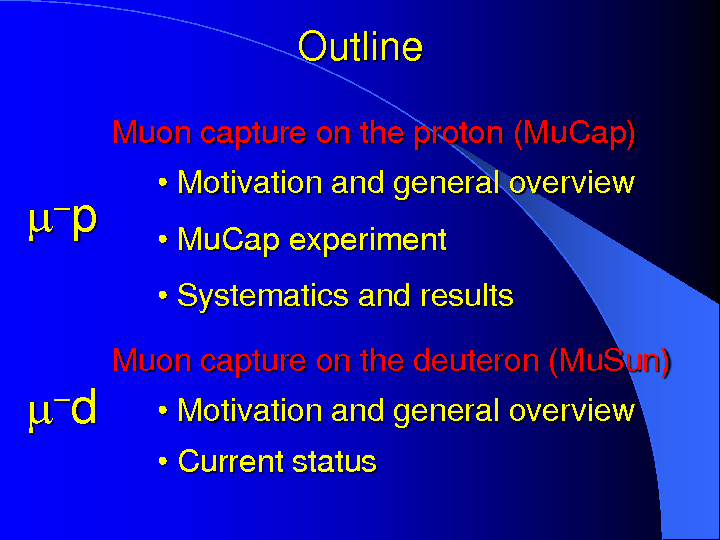 Outline

Muon capture on the proton (MuCap)

$\mu^- p$

• Motivation and general overview

• MuCap experiment

• Systematics and results

Muon capture on the deuteron (MuSun)

$\mu^- d$

• Motivation and general overview

• Current status